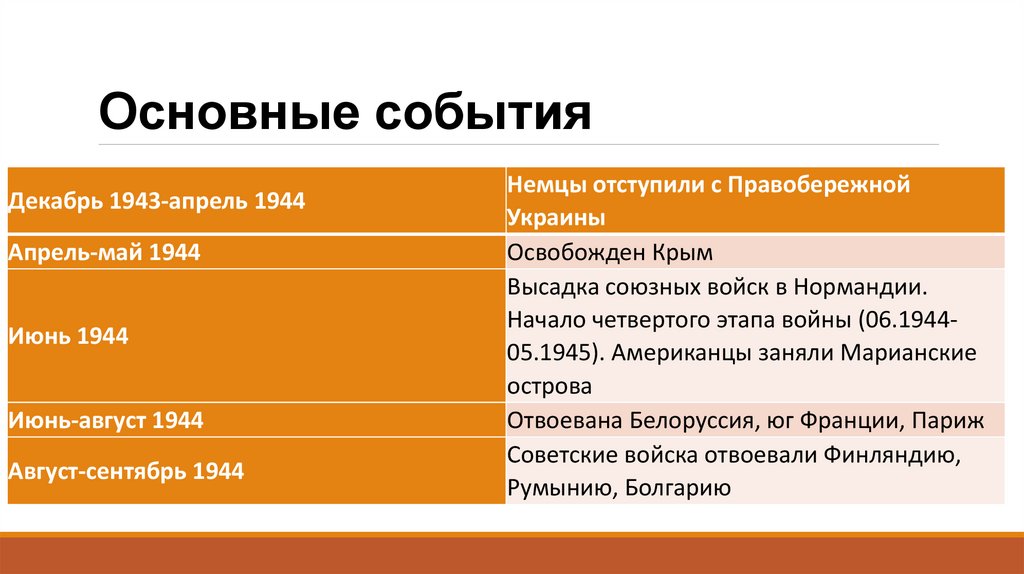 Основные события

| Декабрь 1943-апрель 1944 | Немцы отступили с Правобережной Украины |
|---|---|
| Апрель-май 1944 | Освобожден Крым |
| Июнь 1944 | Высадка союзных войск в Нормандии. Начало четвертого этапа войны (06.1944-05.1945). Американцы заняли Марианские острова |
| Июнь-август 1944 | Отвоевана Белоруссия, юг Франции, Париж |
| Август-сентябрь 1944 | Советские войска отвоевали Финляндию, Румынию, Болгарию |